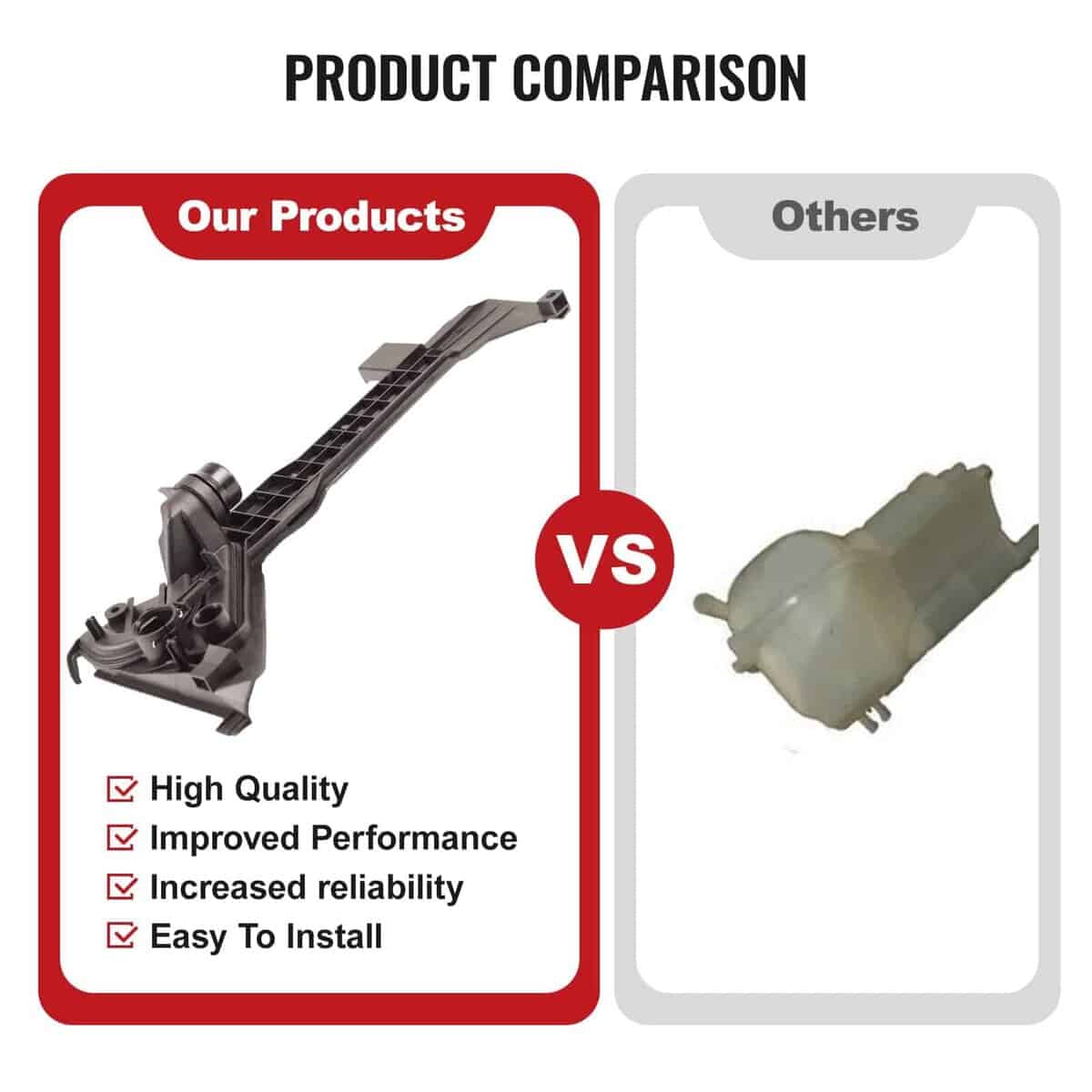 PRODUCT COMPARISON

Our Products

High Quality
Improved Performance
Increased reliability
Easy To Install

VS

Others